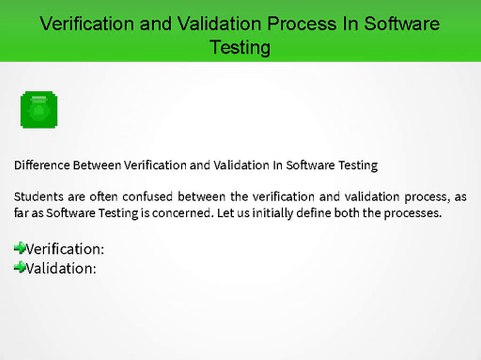 Verification and Validation Process In Software Testing

Difference Between Verification and Validation In Software Testing

Students are often confused between the verification and validation process, as far as Software Testing is concerned. Let us initially define both the processes.

Verification:
Validation: